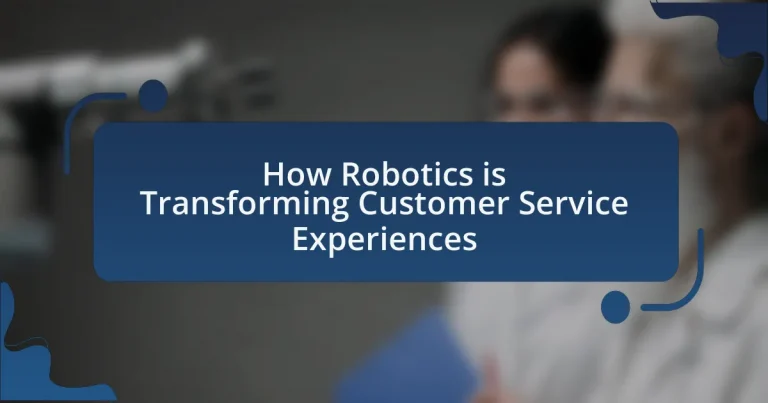 How Robotics is Transforming Customer Service Experiences